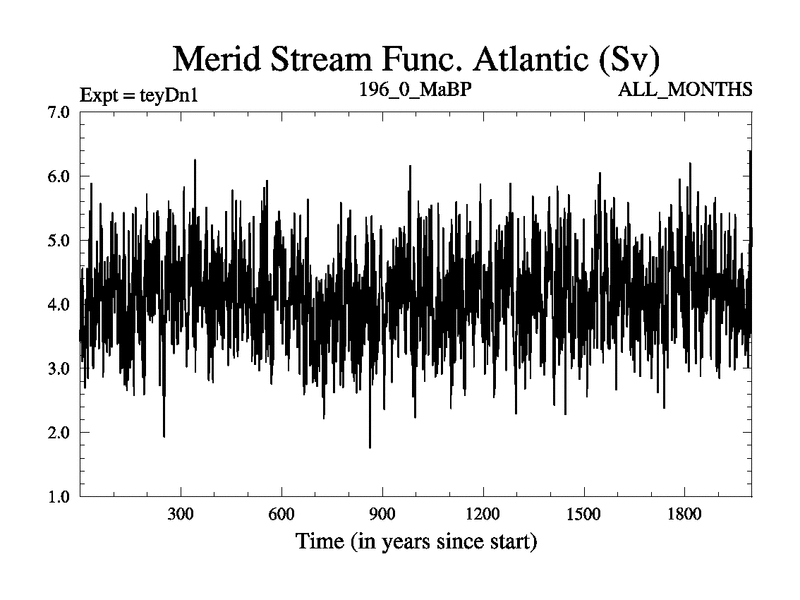 Merid Stream Func. Atlantic (Sv)

Expt = teyDn1

196_0_MaBP

ALL_MONTHS

7.0
6.0
5.0
4.0
3.0
2.0
1.0

300
600
900
1200
1500
1800

Time (in years since start)